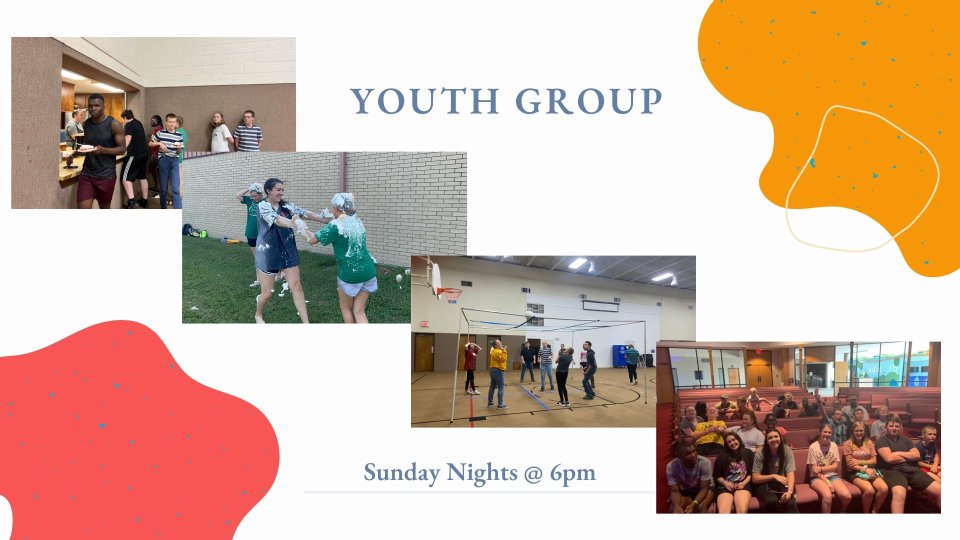 YOUTH GROUP

Sunday Nights @ 6pm